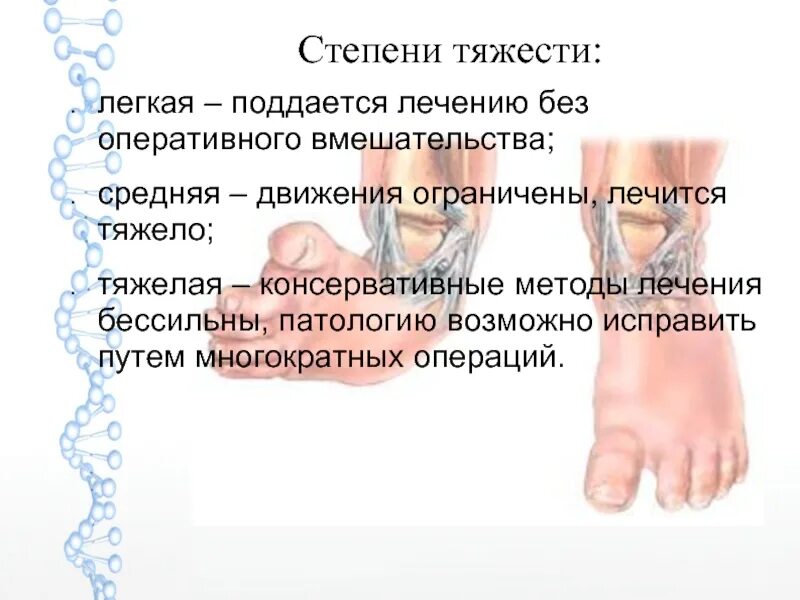 Степени тяжести:

. легкая – поддается лечению без оперативного вмешательства;

. средняя – движения ограничены, лечится тяжело;

. тяжелая – консервативные методы лечения бессильны, патологию возможно исправить путем многократных операций.